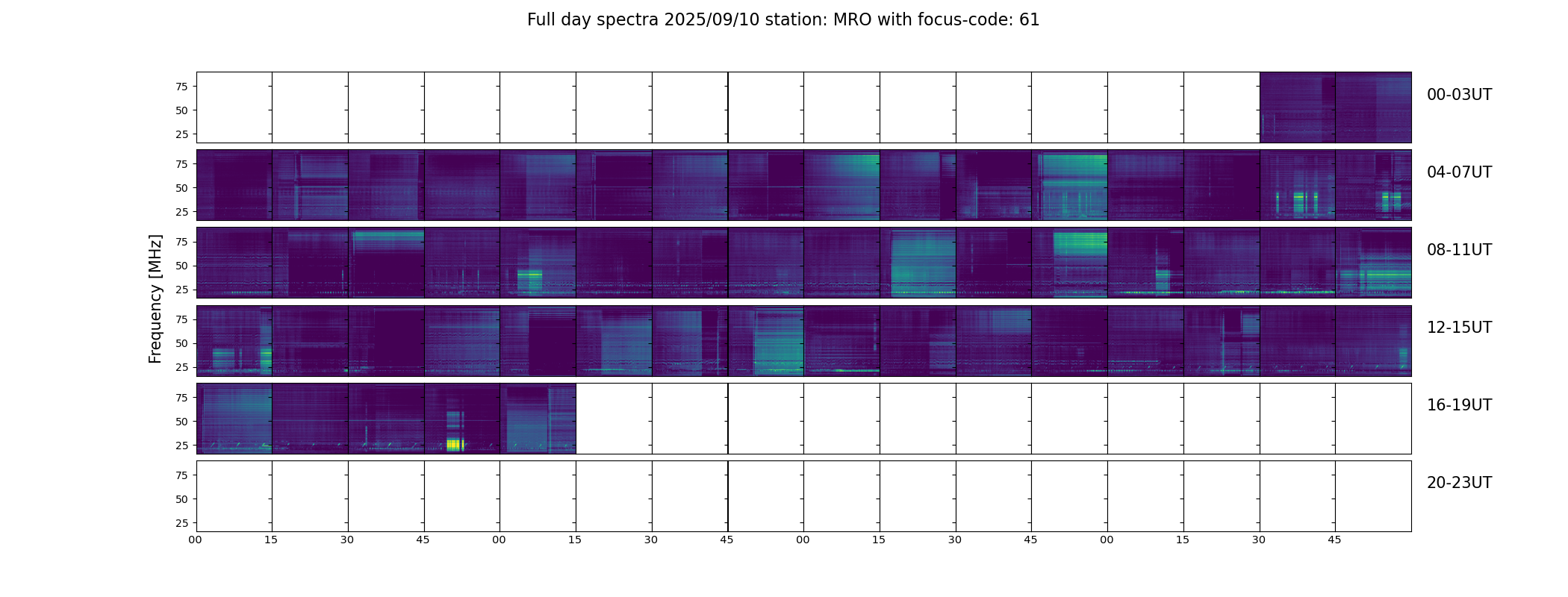 Full day spectra 2025/09/10 station: MRO with focus-code: 61

Frequency [MHz]

75
50
25

00-03UT

75
50
25

04-07UT

75
50
25

08-11UT

75
50
25

12-15UT

75
50
25

16-19UT

75
50
25

20-23UT

00 15 30 45 00 15 30 45 00 15 30 45 00 15 30 45